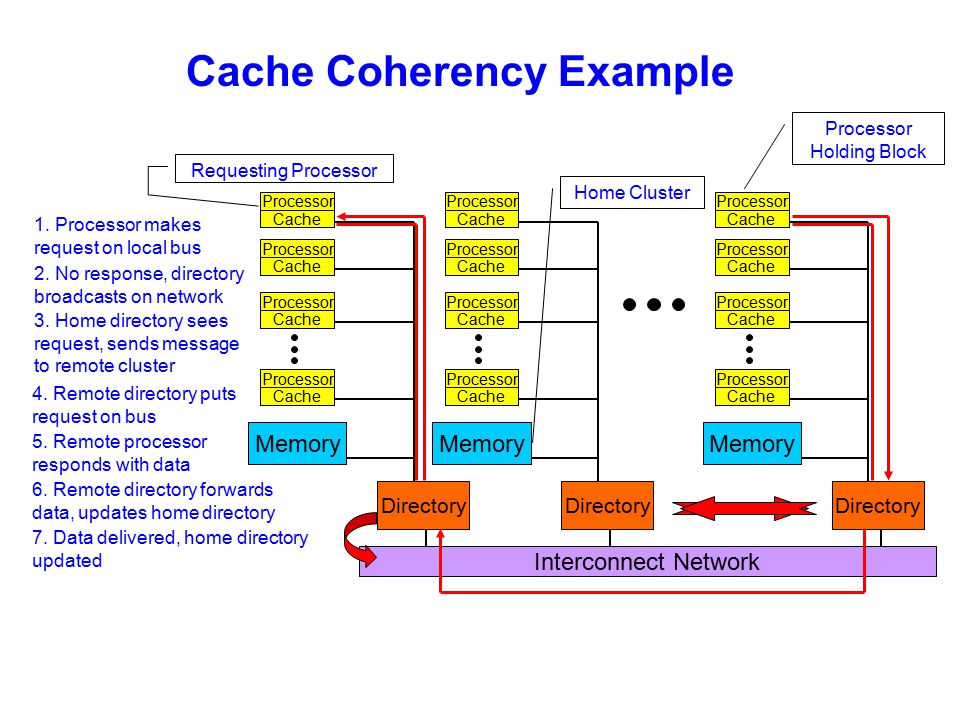 Cache Coherency Example

Processor Holding Block

Requesting Processor

Home Cluster

1. Processor makes request on local bus

2. No response, directory broadcasts on network

3. Home directory sees request, sends message to remote cluster

4. Remote directory puts request on bus

5. Remote processor responds with data

6. Remote directory forwards data, updates home directory

7. Data delivered, home directory updated

Processor
Cache
Processor
Cache
Processor
Cache
Processor
Cache
Memory
Directory

Processor
Cache
Processor
Cache
Processor
Cache
Processor
Cache
Memory
Directory

Processor
Cache
Processor
Cache
Processor
Cache
Processor
Cache
Memory
Directory

Interconnect Network